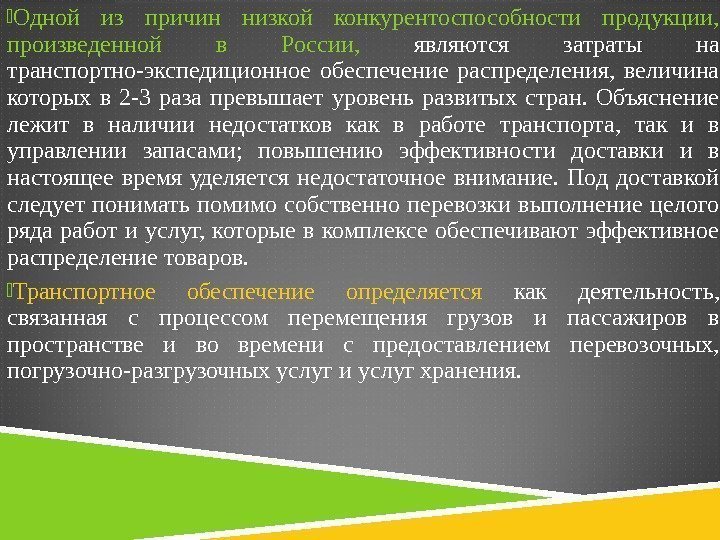 Одной из причин низкой конкурентоспособности продукции, произведенной в России, являются затраты на транспортно-экспедиционное обеспечение распределения, величина которых в 2-3 раза превышает уровень развитых стран. Объяснение лежит в наличии недостатков как в работе транспорта, так и в управлении запасами; повышению эффективности доставки и в настоящее время уделяется недостаточное внимание. Под доставкой следует понимать помимо собственно перевозки выполнение целого ряда работ и услуг, которые в комплексе обеспечивают эффективное распределение товаров.

Транспортное обеспечение определяется как деятельность, связанная с процессом перемещения грузов и пассажиров в пространстве и во времени с предоставлением перевозочных, погрузочно-разгрузочных услуг и услуг хранения.